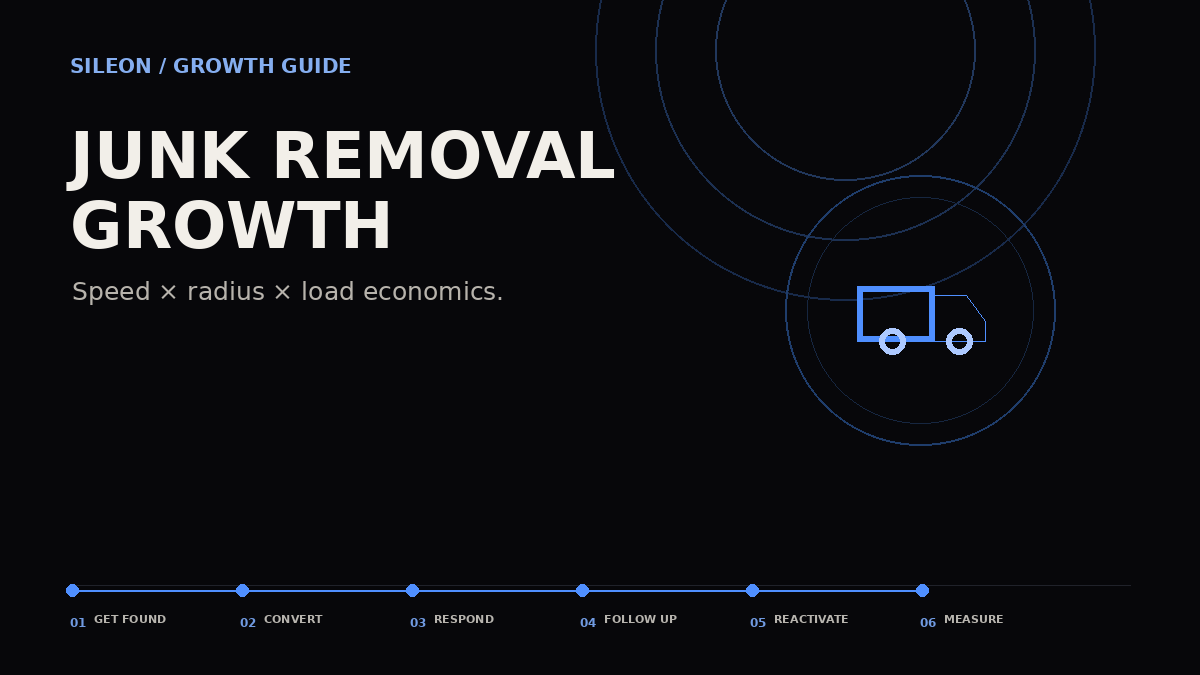 SILEON / GROWTH GUIDE

JUNK REMOVAL GROWTH

Speed × radius × load economics.

01 GET FOUND
02 CONVERT
03 RESPOND
04 FOLLOW UP
05 REACTIVATE
06 MEASURE